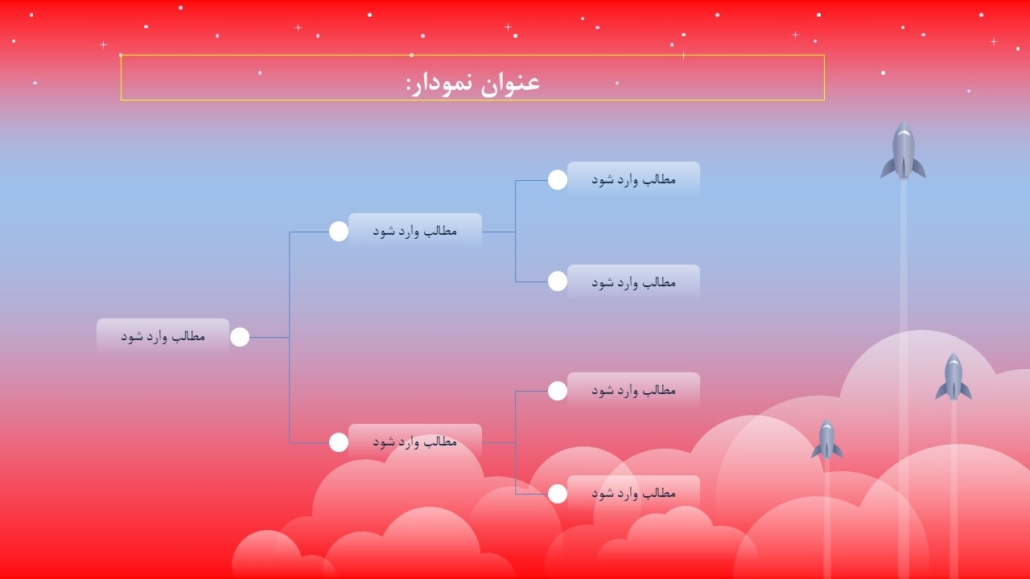 عنوان نمودار:

مطالب وارد شود

مطالب وارد شود

مطالب وارد شود

مطالب وارد شود

مطالب وارد شود

مطالب وارد شود

مطالب وارد شود